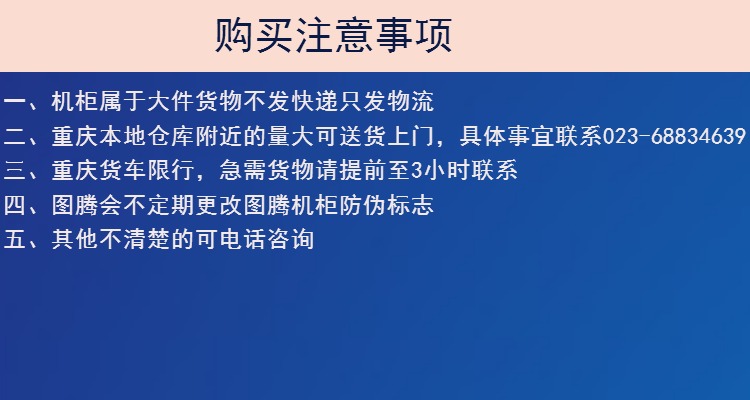 购买注意事项

一、机柜属于大件货物不发快递只发物流
二、重庆本地仓库附近的量大可送货上门，具体事宜联系023-68834639
三、重庆货车限行，急需货物请提前至3小时联系
四、图腾会不定期更改图腾机柜防伪标志
五、其他不清楚的可电话咨询